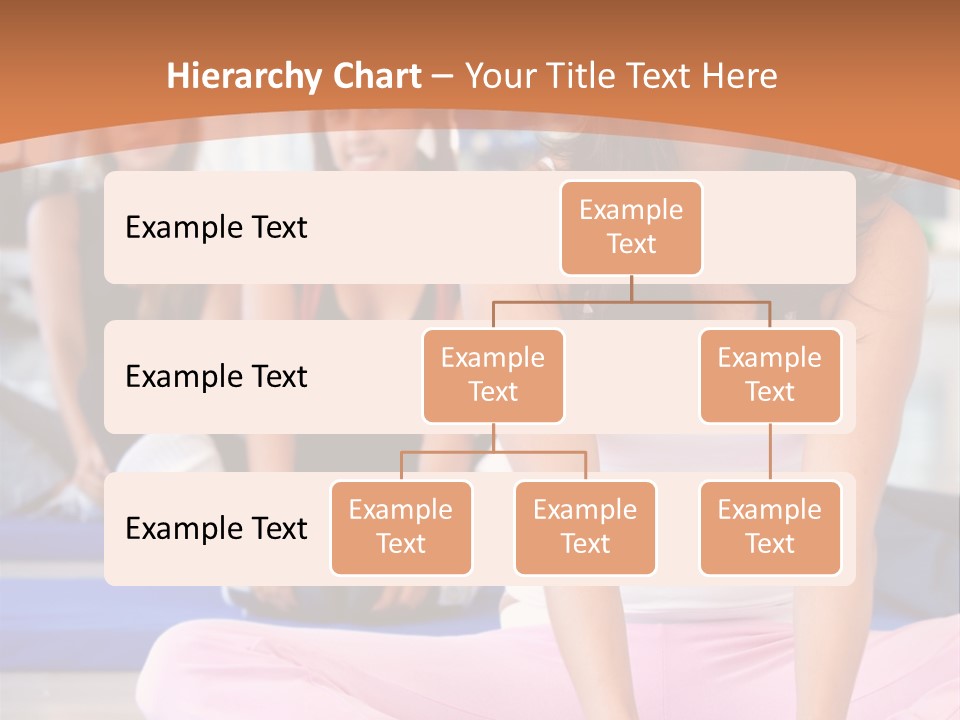 Hierarchy Chart – Your Title Text Here

Example Text

Example Text

Example Text

Example Text

Example Text

Example Text

Example Text

Example Text

Example Text